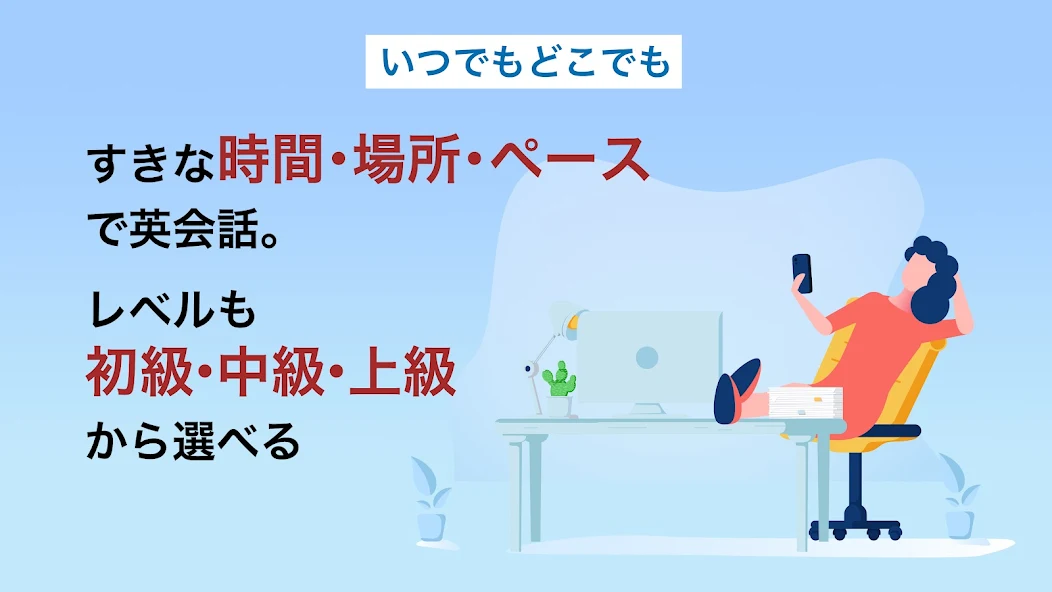 いつでもどこでも

すきな時間・場所・ペースで英会話。

レベルも初級・中級・上級から選べる